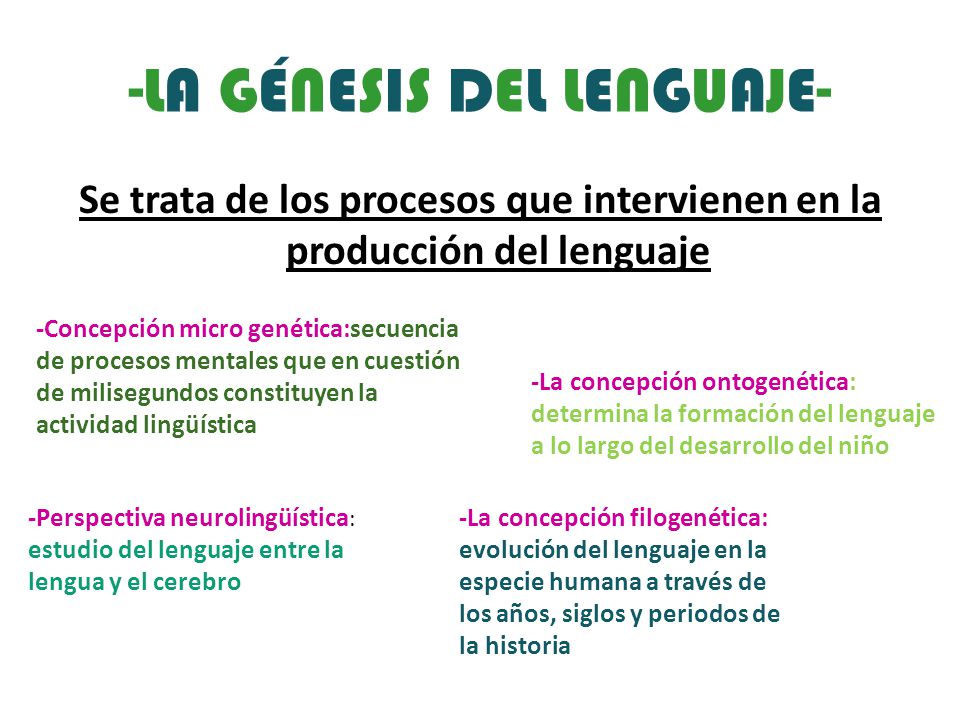 -LA GÉNESIS DEL LENGUAJE-

Se trata de los procesos que intervienen en la producción del lenguaje

-Concepción micro genética:secuencia de procesos mentales que en cuestión de milisegundos constituyen la actividad lingüística

-La concepción ontogenética: determina la formación del lenguaje a lo largo del desarrollo del niño

-Perspectiva neurolingüística: estudio del lenguaje entre la lengua y el cerebro

-La concepción filogenética: evolución del lenguaje en la especie humana a través de los años, siglos y periodos de la historia